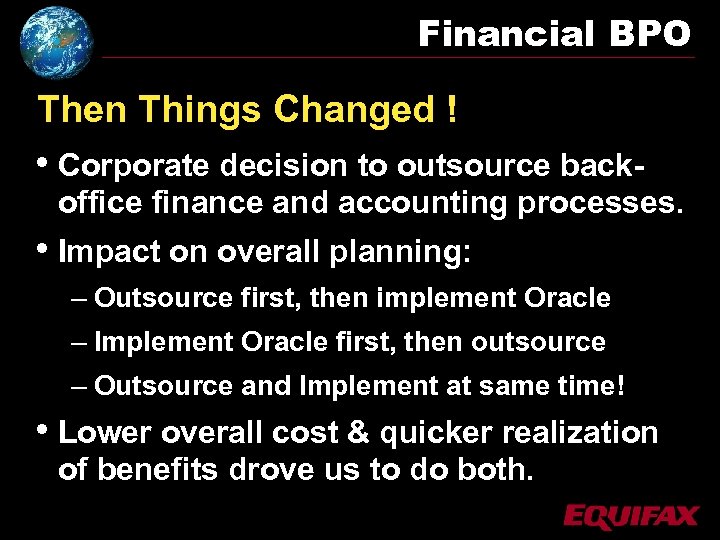 Financial BPO

Then Things Changed !

• Corporate decision to outsource back-office finance and accounting processes.

• Impact on overall planning:

– Outsource first, then implement Oracle

– Implement Oracle first, then outsource

– Outsource and Implement at same time!

• Lower overall cost & quicker realization of benefits drove us to do both.

EQUIFAX